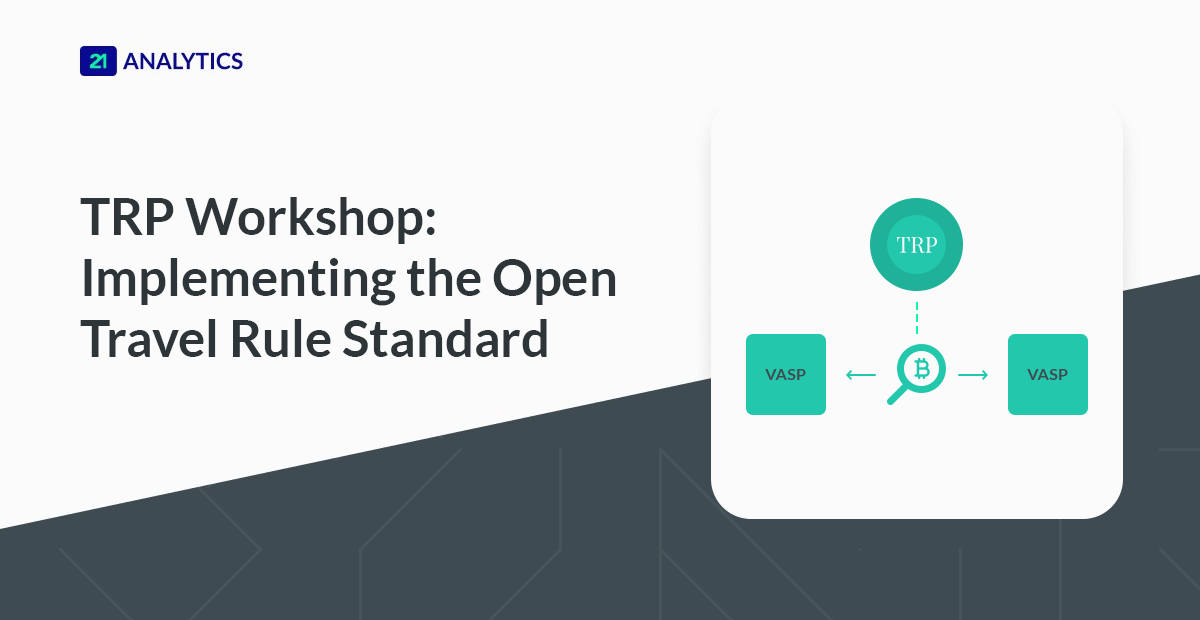 21 ANALYTICS

TRP Workshop: Implementing the Open Travel Rule Standard

TRP

VASP

VASP